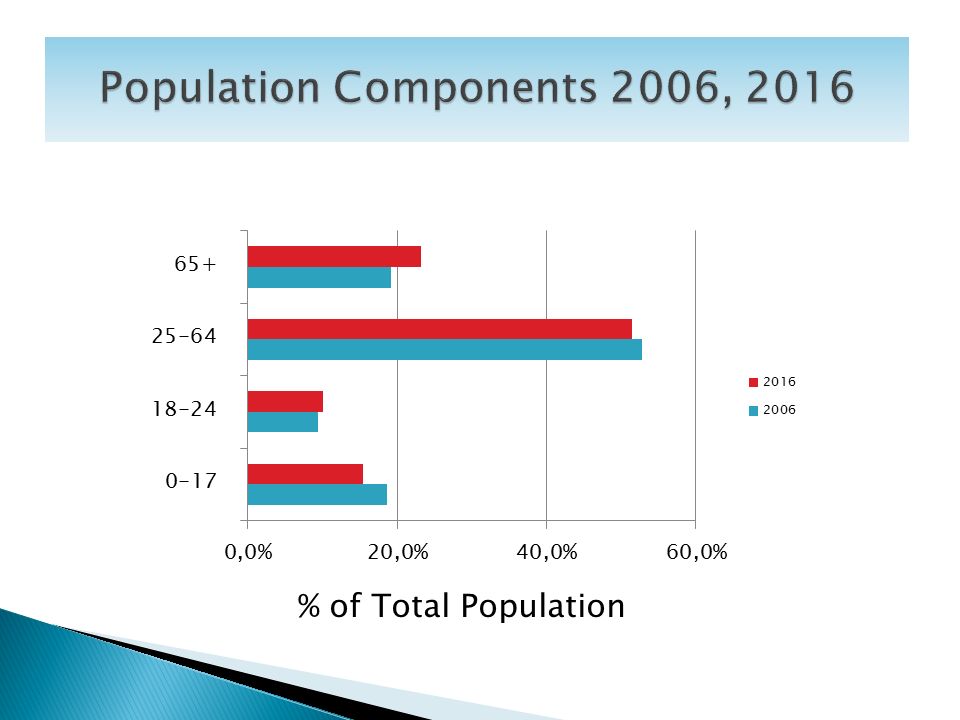 Population Components 2006, 2016

65+

25-64

18-24

0-17

2016

2006

0,0%

20,0%

40,0%

60,0%

% of Total Population